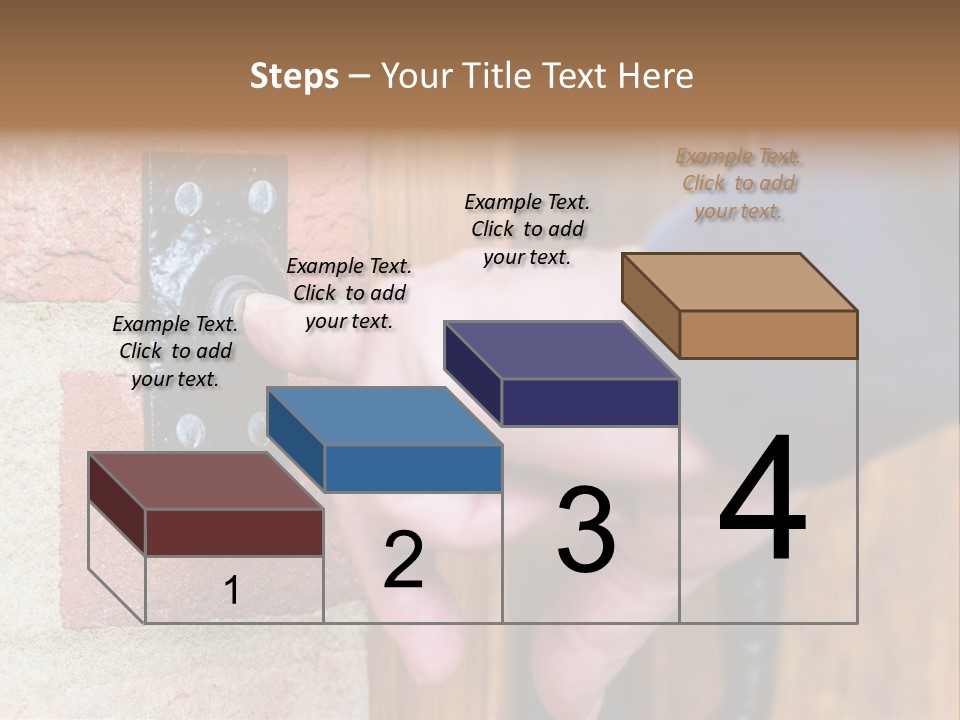 Steps – Your Title Text Here

Example Text. Click to add your text.

Example Text. Click to add your text.

Example Text. Click to add your text.

Example Text. Click to add your text.

1

2

3

4